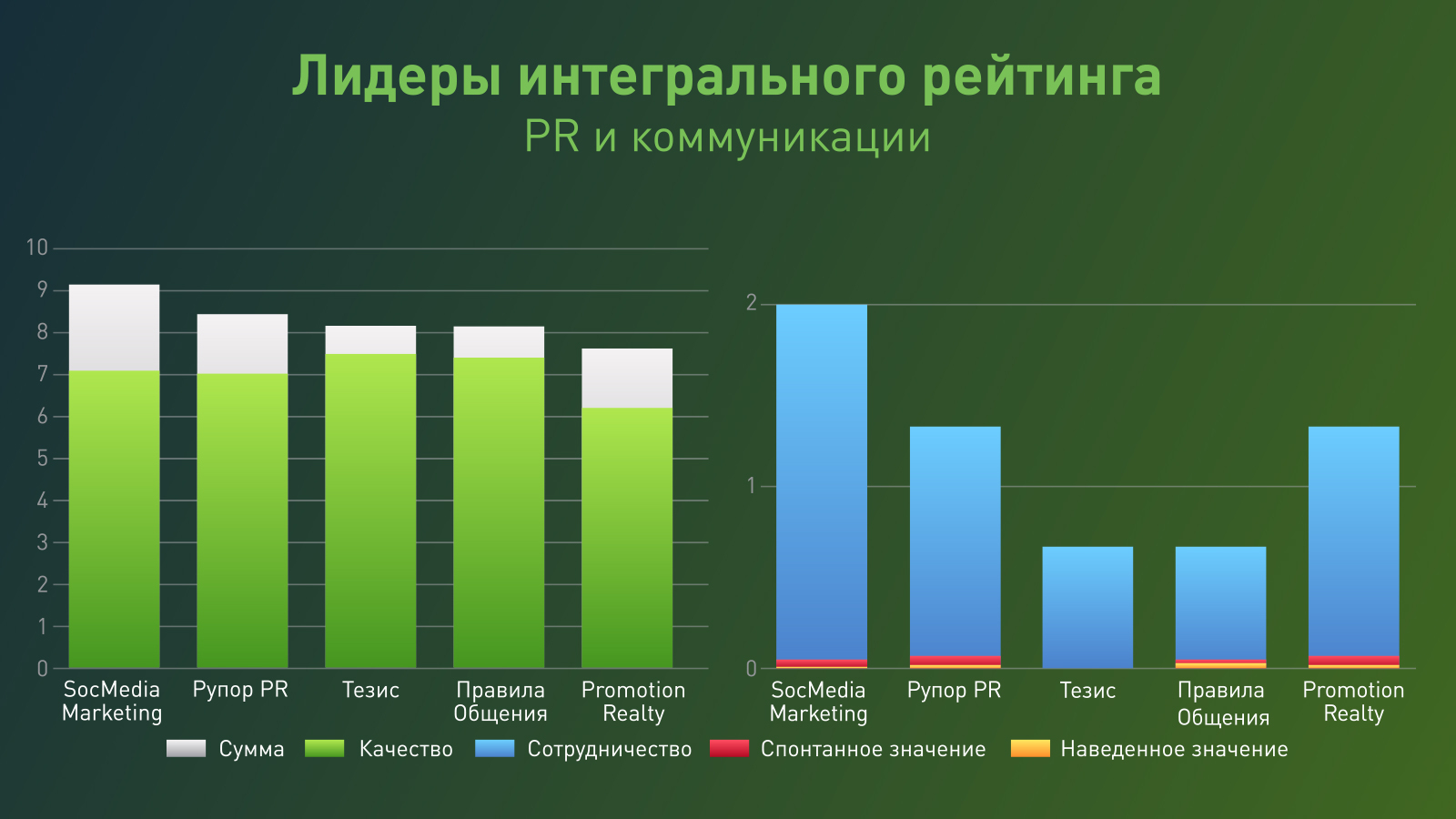 Лидеры интегрального рейтинга
PR и коммуникации

10
9
8
7
6
5
4
3
2
1
0

SocMedia Marketing
Рупор PR
Тезис
Правила Общения
Promotion Realty

2
1
0

SocMedia Marketing
Рупор PR
Тезис
Правила Общения
Promotion Realty

Сумма
Качество
Сотрудничество
Спонтанное значение
Наведенное значение